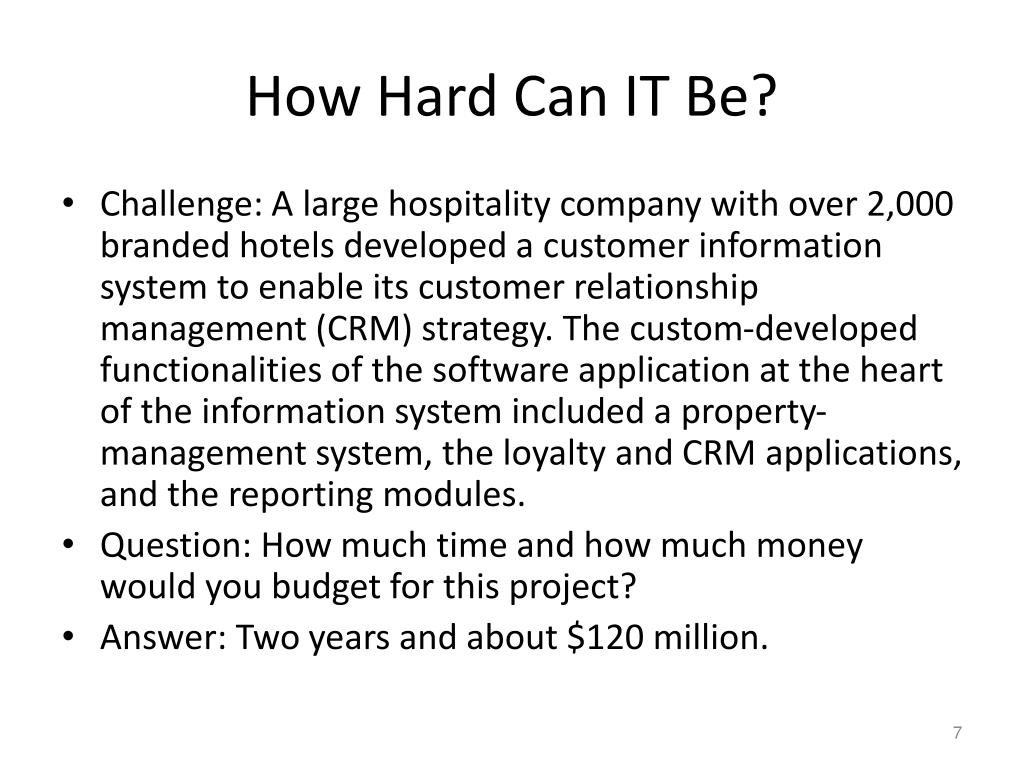 How Hard Can IT Be?

• Challenge: A large hospitality company with over 2,000 branded hotels developed a customer information system to enable its customer relationship management (CRM) strategy. The custom-developed functionalities of the software application at the heart of the information system included a property-management system, the loyalty and CRM applications, and the reporting modules.
• Question: How much time and how much money would you budget for this project?
• Answer: Two years and about \$120 million.

7